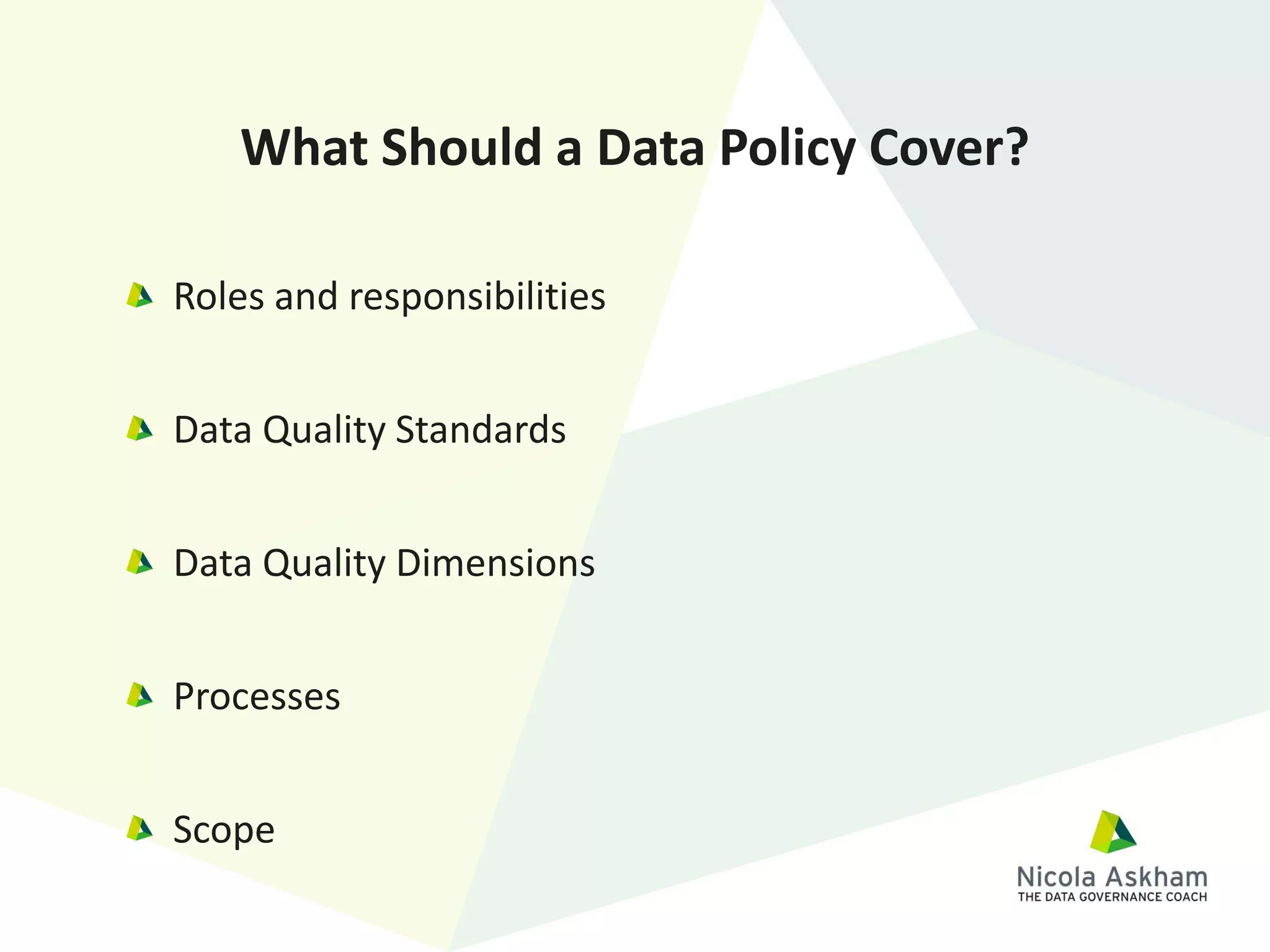 What Should a Data Policy Cover?

Roles and responsibilities

Data Quality Standards

Data Quality Dimensions

Processes

Scope

Nicola Askham
THE DATA GOVERNANCE COACH